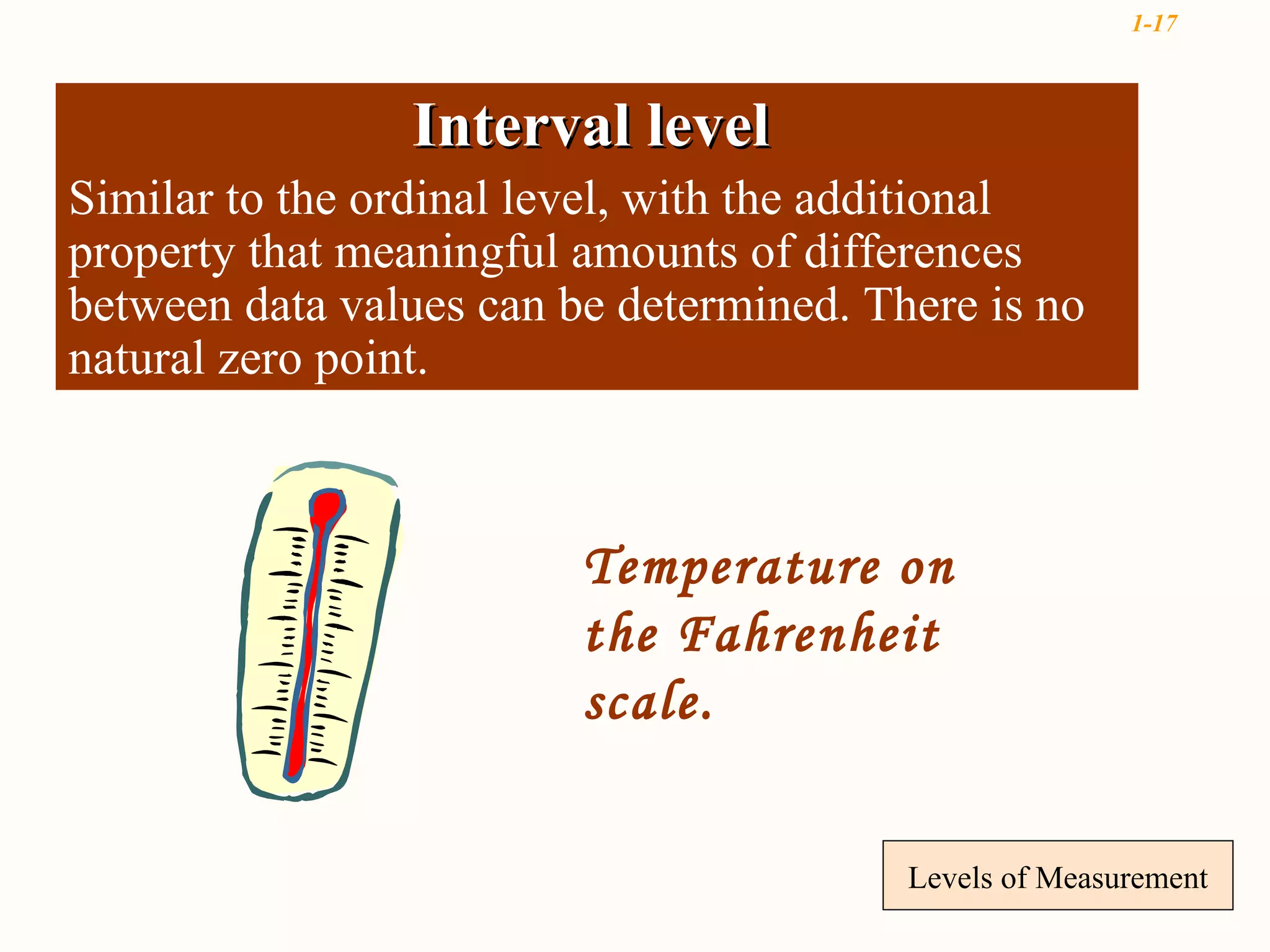 1-17

Interval level

Similar to the ordinal level, with the additional property that meaningful amounts of differences between data values can be determined. There is no natural zero point.

Temperature on the Fahrenheit scale.

Levels of Measurement